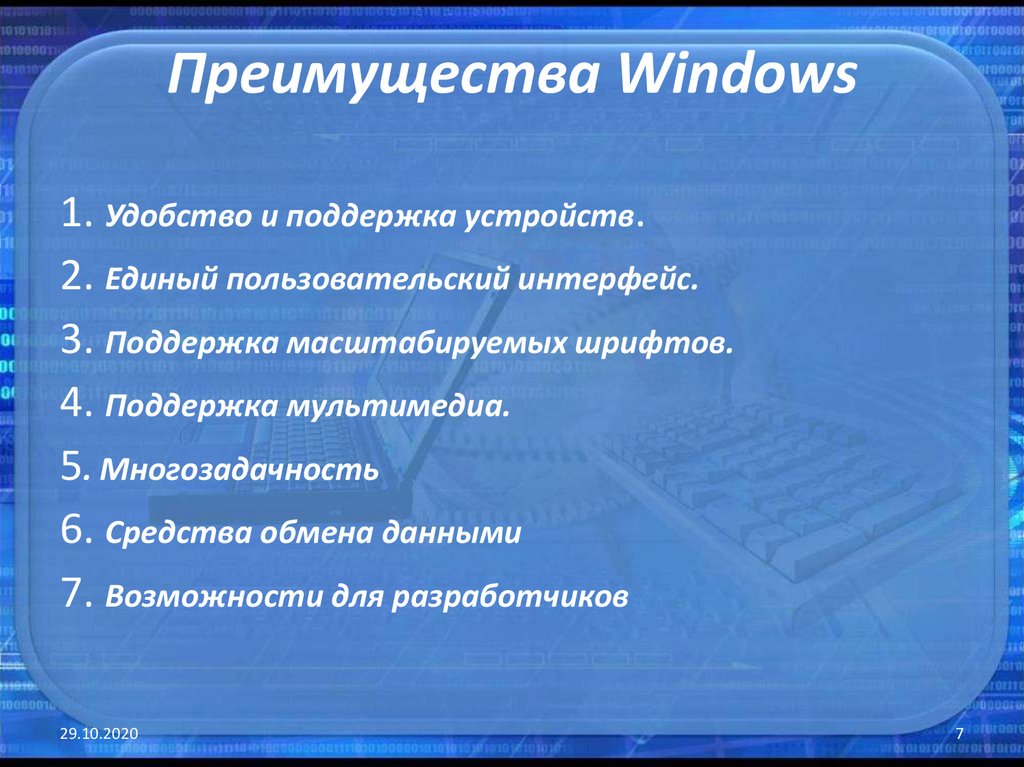 Преимущества Windows

1. Удобство и поддержка устройств.
2. Единый пользовательский интерфейс.
3. Поддержка масштабируемых шрифтов.
4. Поддержка мультимедиа.
5. Многозадачность
6. Средства обмена данными
7. Возможности для разработчиков

29.10.2020

7